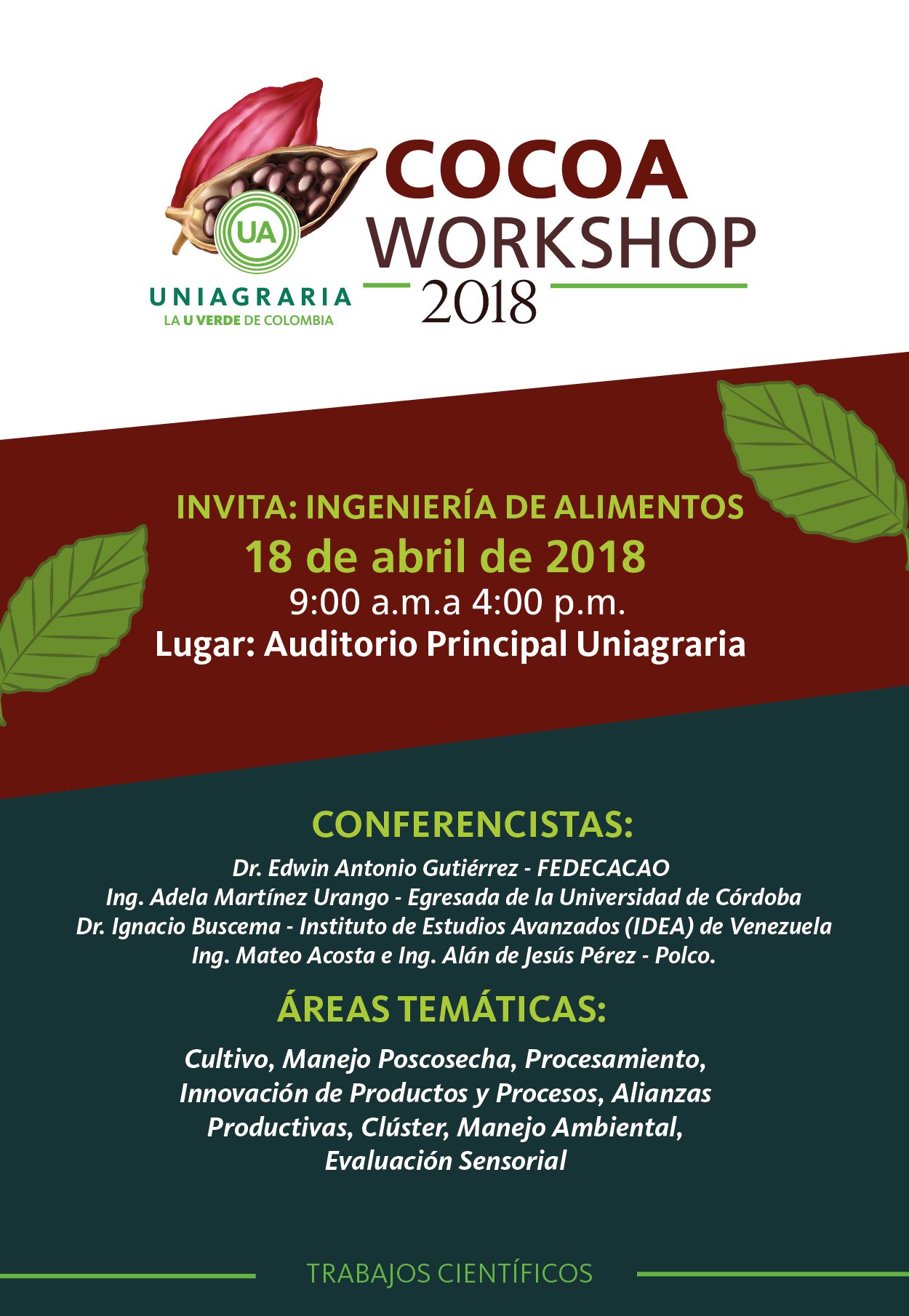 UA
UNIAGRARIA
LA U VERDE DE COLOMBIA

COCOA
WORKSHOP
2018

INVITA: INGENIERÍA DE ALIMENTOS
18 de abril de 2018
9:00 a.m.a 4:00 p.m.
Lugar: Auditorio Principal Uniagraria

CONFERENCISTAS:
Dr. Edwin Antonio Gutiérrez - FEDECACAO
Ing. Adela Martínez Urango - Egresada de la Universidad de Córdoba
Dr. Ignacio Buscema - Instituto de Estudios Avanzados (IDEA) de Venezuela
Ing. Mateo Acosta e Ing. Alán de Jesús Pérez - Polco.

ÁREAS TEMÁTICAS:
Cultivo, Manejo Poscosecha, Procesamiento, Innovación de Productos y Procesos, Alianzas Productivas, Clúster, Manejo Ambiental, Evaluación Sensorial

TRABAJOS CIENTÍFICOS